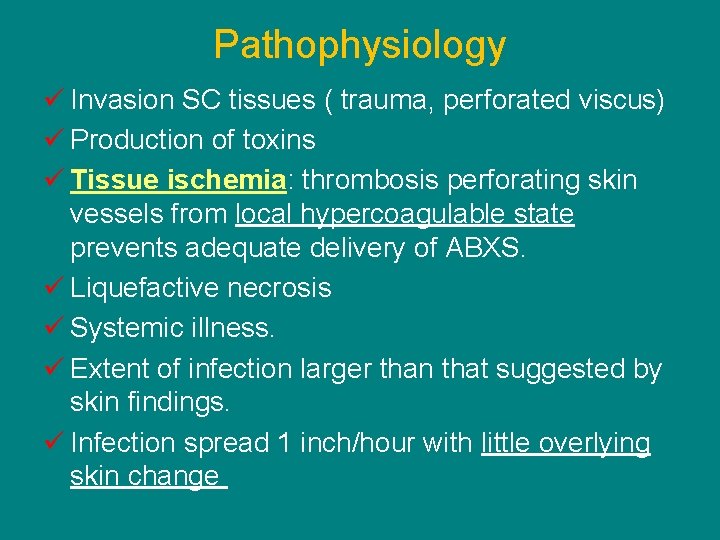 Pathophysiology

✓ Invasion SC tissues ( trauma, perforated viscus)
✓ Production of toxins
✓ Tissue ischemia: thrombosis perforating skin vessels from local hypercoagulable state prevents adequate delivery of ABXS.
✓ Liquefactive necrosis
✓ Systemic illness.
✓ Extent of infection larger than that suggested by skin findings.
✓ Infection spread 1 inch/hour with little overlying skin change